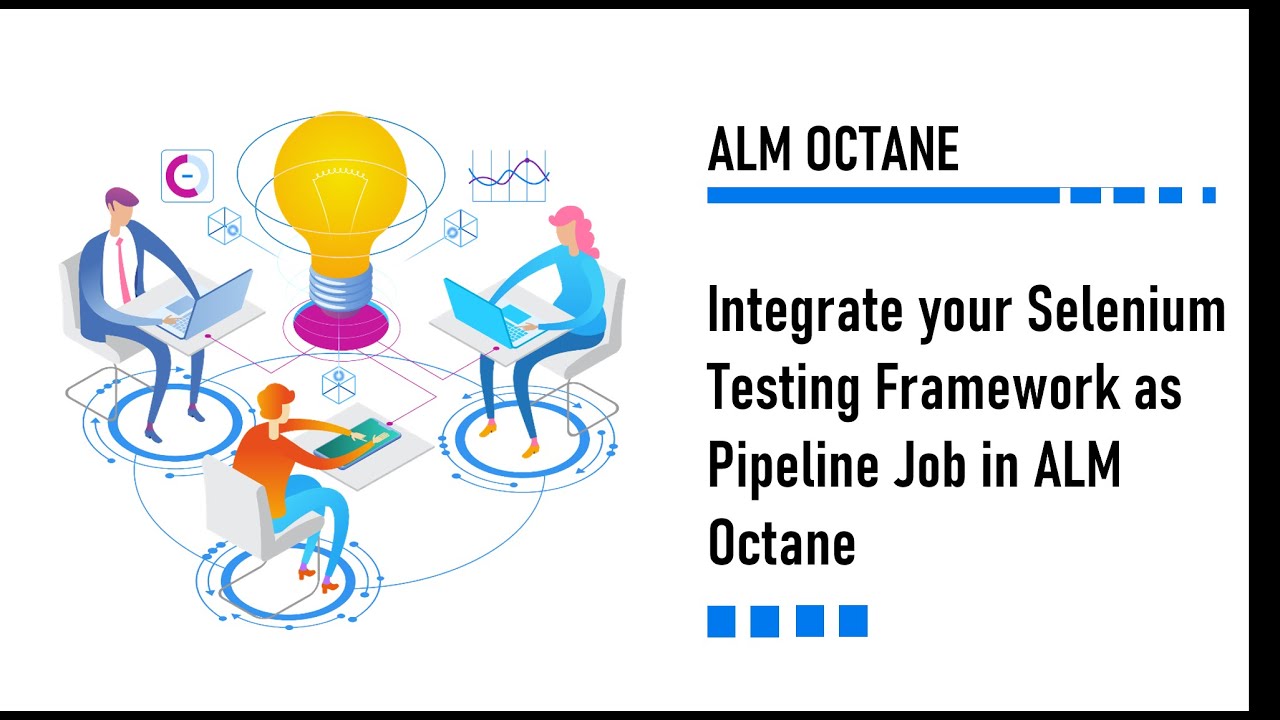 ALM OCTANE

Integrate your Selenium Testing Framework as Pipeline Job in ALM Octane